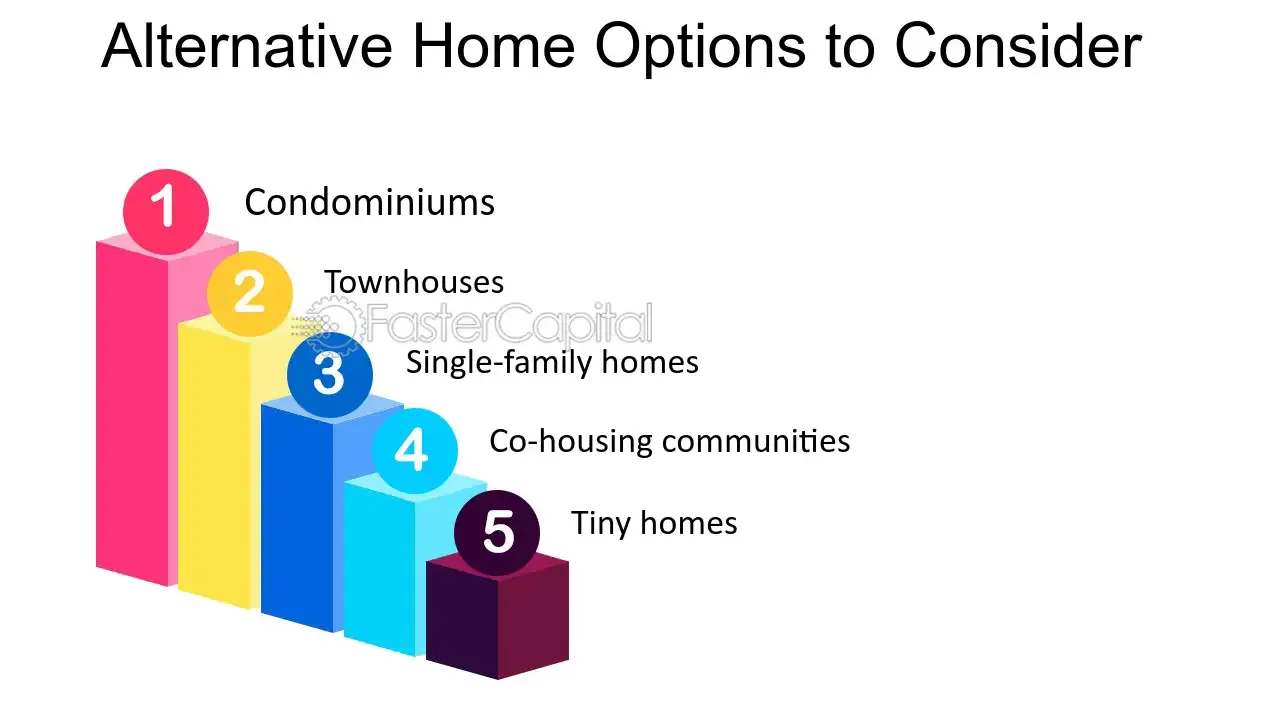 Alternative Home Options to Consider

1 Condominiums

2 Townhouses

FasterCapital

3 Single-family homes

4 Co-housing communities

5 Tiny homes